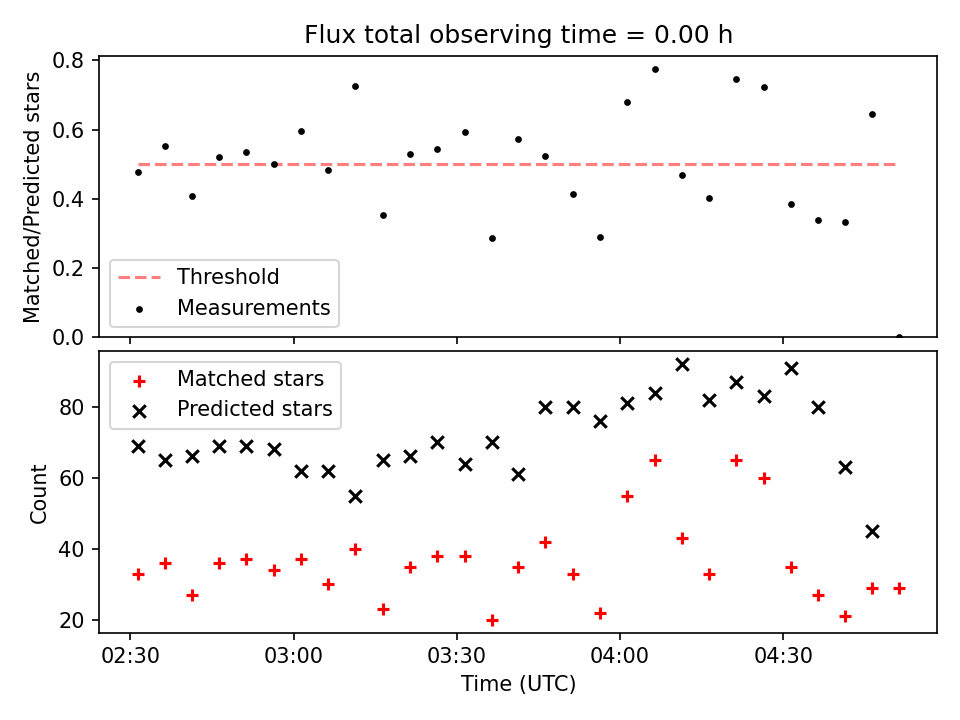 Flux total observing time = 0.00 h

Matched/Predicted stars

0.8
0.6
0.4
0.2
0.0

Threshold
Measurements

Matched stars
Predicted stars

Count

80
60
40
20

02:30
03:00
03:30
04:00
04:30

Time (UTC)